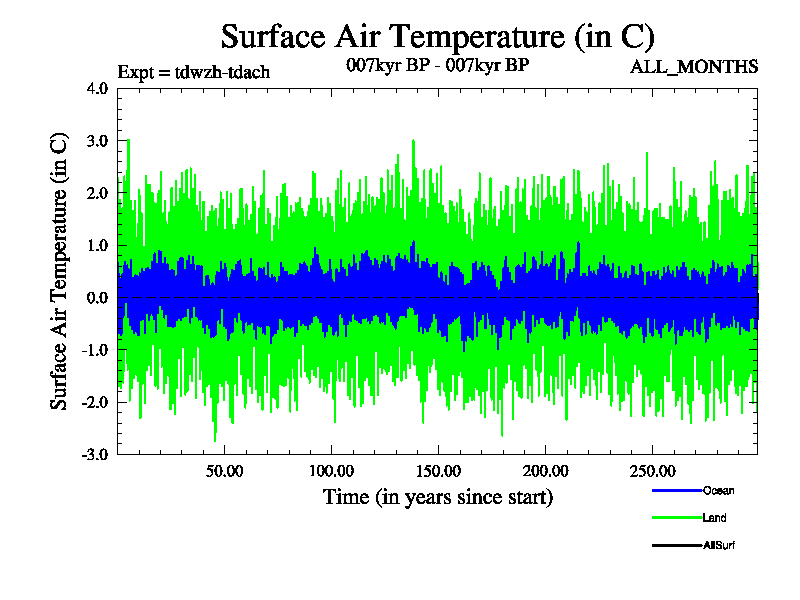 Surface Air Temperature (in C)

Expt = tdwzh-tdach

007kyr BP - 007kyr BP

ALL_MONTHS

Surface Air Temperature (in C)

4.0
3.0
2.0
1.0
0.0
-1.0
-2.0
-3.0

50.00
100.00
150.00
200.00
250.00

Time (in years since start)

Ocean
Land
AllSurf